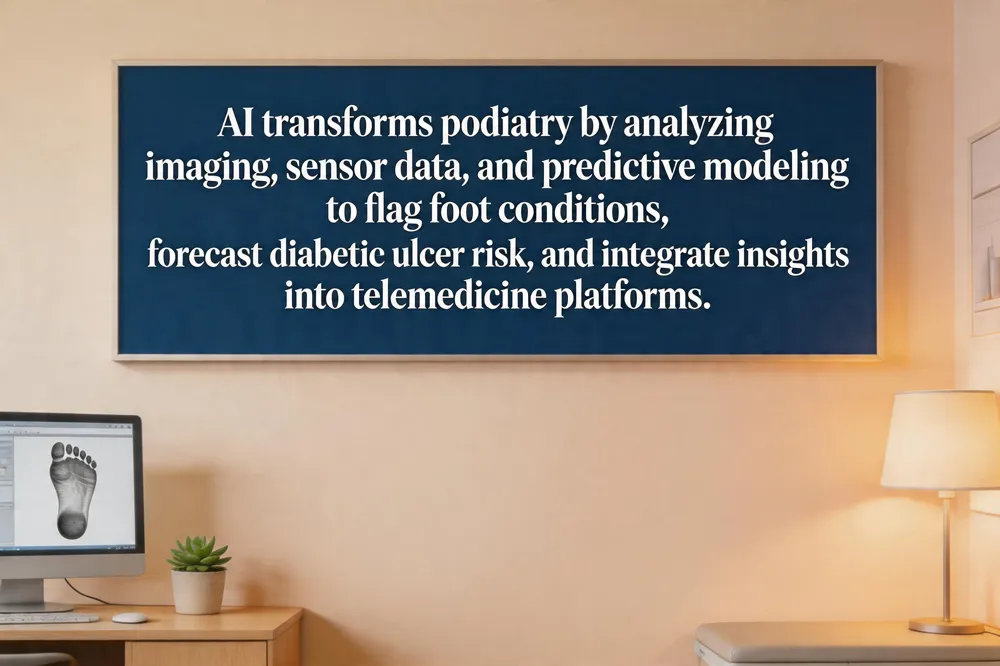 AI transforms podiatry by analyzing imaging, sensor data, and predictive modeling to flag foot conditions, forecast diabetic ulcer risk, and integrate insights into telemedicine platforms.